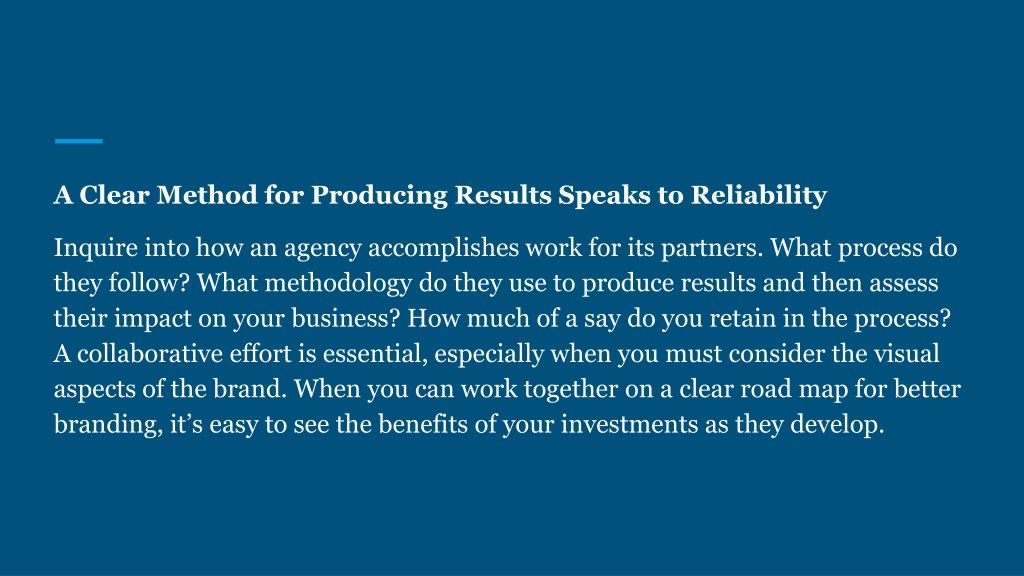 A Clear Method for Producing Results Speaks to Reliability

Inquire into how an agency accomplishes work for its partners. What process do they follow? What methodology do they use to produce results and then assess their impact on your business? How much of a say do you retain in the process? A collaborative effort is essential, especially when you must consider the visual aspects of the brand. When you can work together on a clear road map for better branding, it’s easy to see the benefits of your investments as they develop.